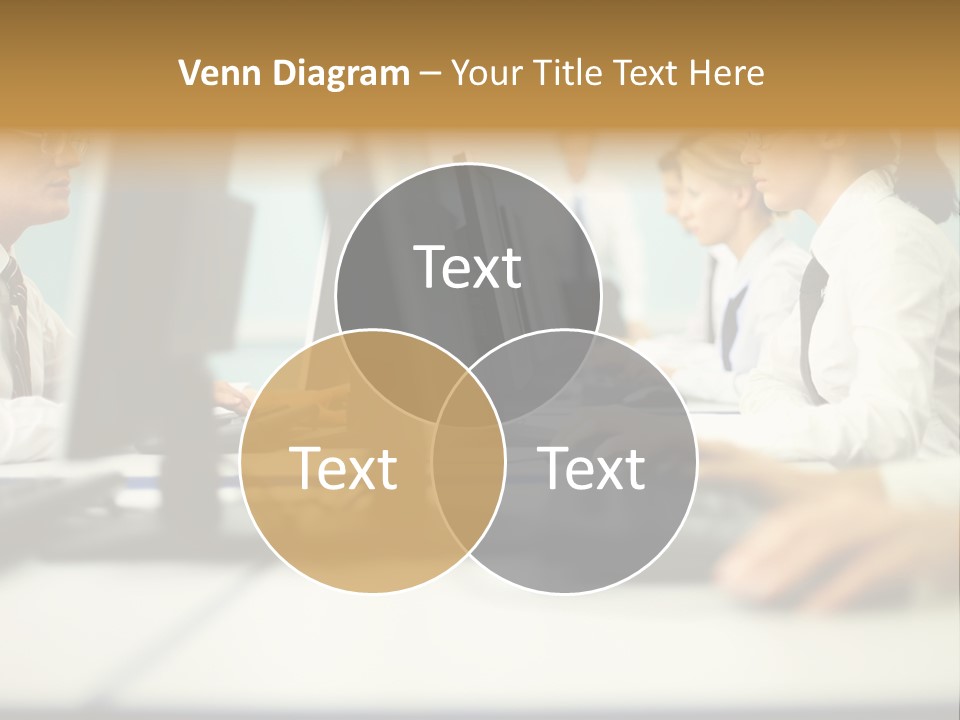 Venn Diagram – Your Title Text Here

Text

Text

Text